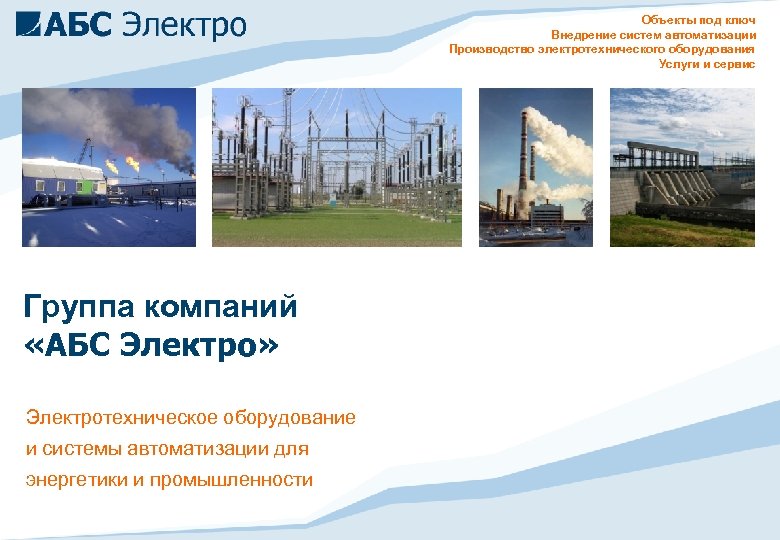 АБС Электро

Объекты под ключ
Внедрение систем автоматизации
Производство электротехнического оборудования
Услуги и сервис

Группа компаний
«АБС Электро»

Электротехническое оборудование и системы автоматизации для энергетики и промышленности